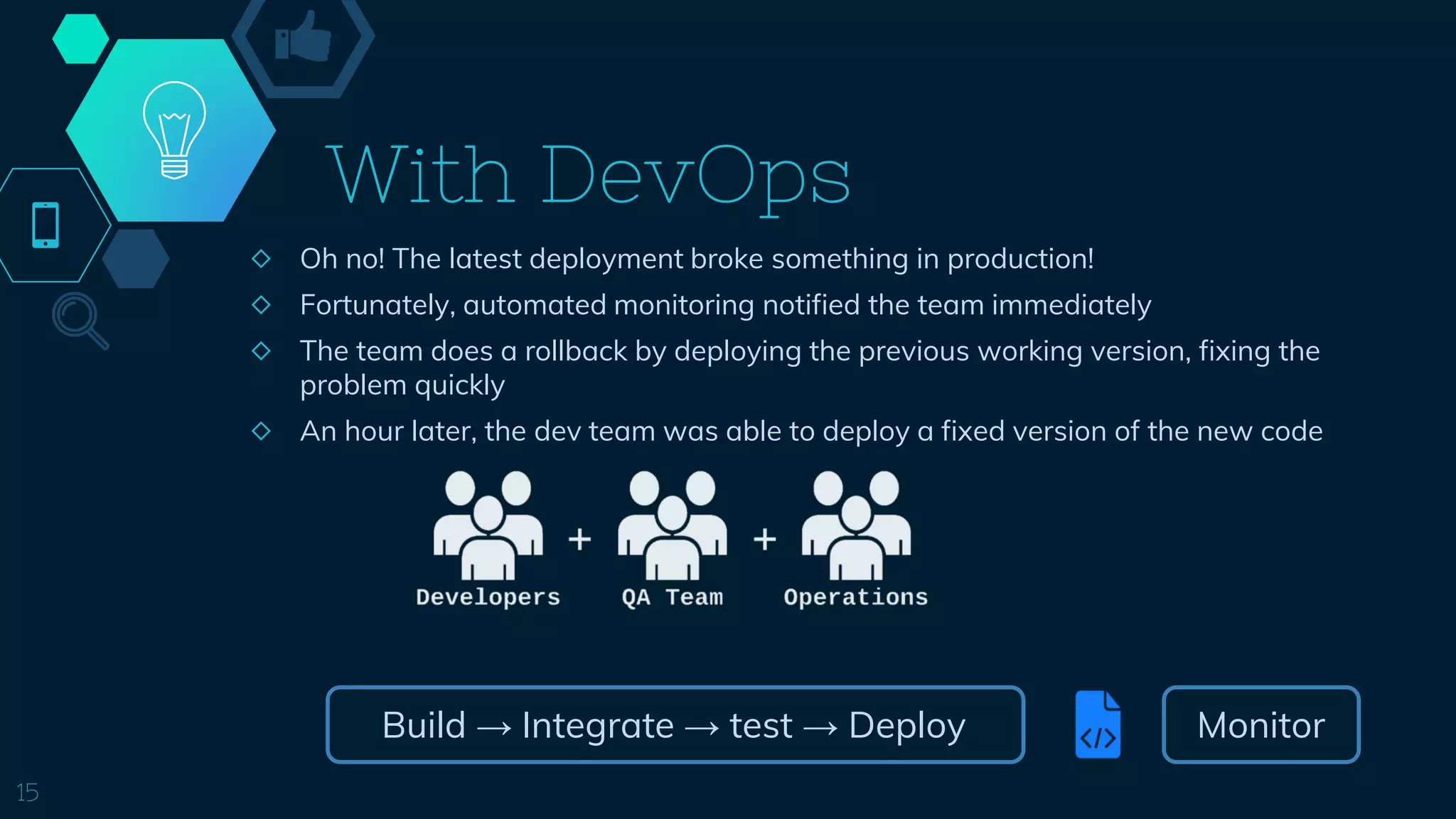 With DevOps

◇ Oh no! The latest deployment broke something in production!
◇ Fortunately, automated monitoring notified the team immediately
◇ The team does a rollback by deploying the previous working version, fixing the problem quickly
◇ An hour later, the dev team was able to deploy a fixed version of the new code

Developers + QA Team + Operations

Build → Integrate → test → Deploy

</>

Monitor

15